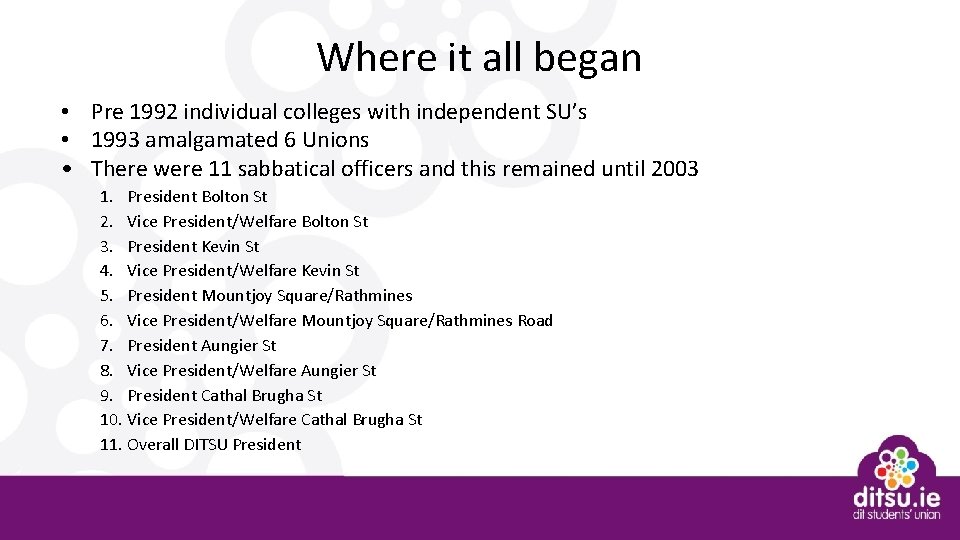 Where it all began

• Pre 1992 individual colleges with independent SU's
• 1993 amalgamated 6 Unions
• There were 11 sabbatical officers and this remained until 2003

1. President Bolton St
2. Vice President/Welfare Bolton St
3. President Kevin St
4. Vice President/Welfare Kevin St
5. President Mountjoy Square/Rathmines
6. Vice President/Welfare Mountjoy Square/Rathmines Road
7. President Aungier St
8. Vice President/Welfare Aungier St
9. President Cathal Brugha St
10. Vice President/Welfare Cathal Brugha St
11. Overall DITSU President

ditsu.ie
dit students' union